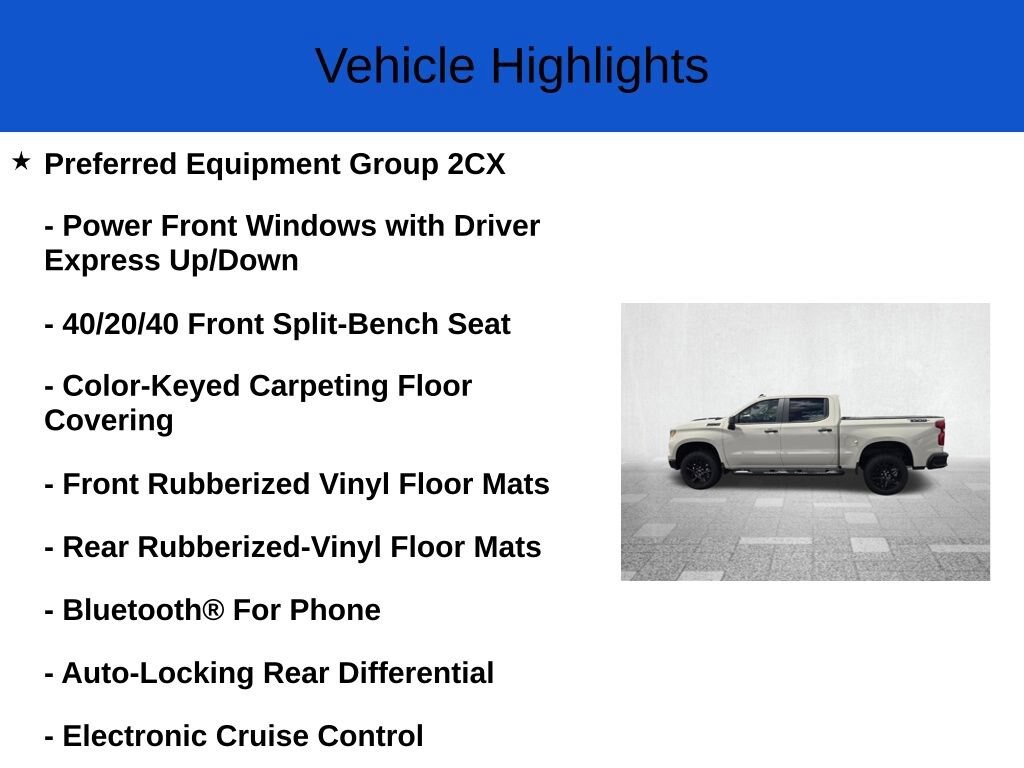 Vehicle Highlights

★ Preferred Equipment Group 2CX

- Power Front Windows with Driver Express Up/Down

- 40/20/40 Front Split-Bench Seat

- Color-Keyed Carpeting Floor Covering

- Front Rubberized Vinyl Floor Mats

- Rear Rubberized-Vinyl Floor Mats

- Bluetooth® For Phone

- Auto-Locking Rear Differential

- Electronic Cruise Control